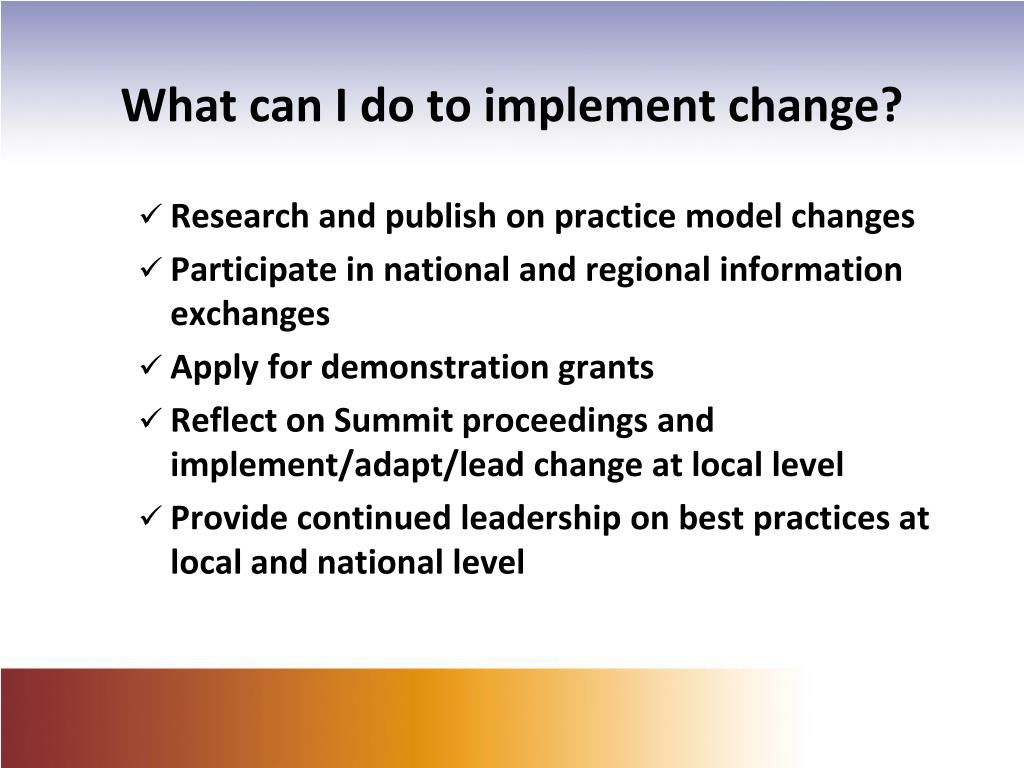 What can I do to implement change?

✓ Research and publish on practice model changes
✓ Participate in national and regional information exchanges
✓ Apply for demonstration grants
✓ Reflect on Summit proceedings and implement/adapt/lead change at local level
✓ Provide continued leadership on best practices at local and national level